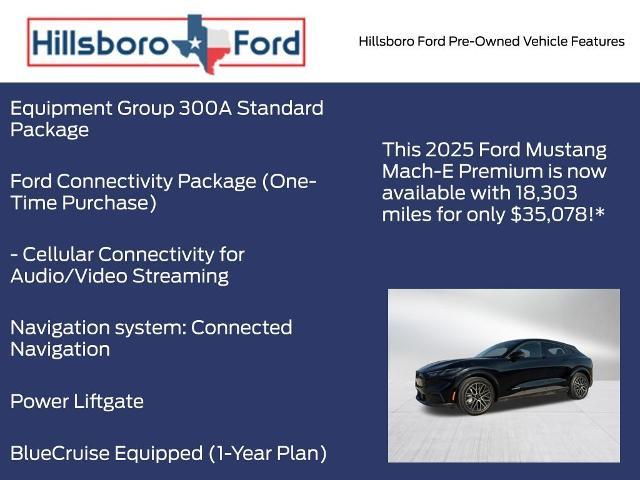 Hillsboro Ford

Hillsboro Ford Pre-Owned Vehicle Features

Equipment Group 300A Standard Package

Ford Connectivity Package (One-Time Purchase)

- Cellular Connectivity for Audio/Video Streaming

Navigation system: Connected Navigation

Power Liftgate

BlueCruise Equipped (1-Year Plan)

This 2025 Ford Mustang Mach-E Premium is now available with 18,303 miles for only $35,078!*